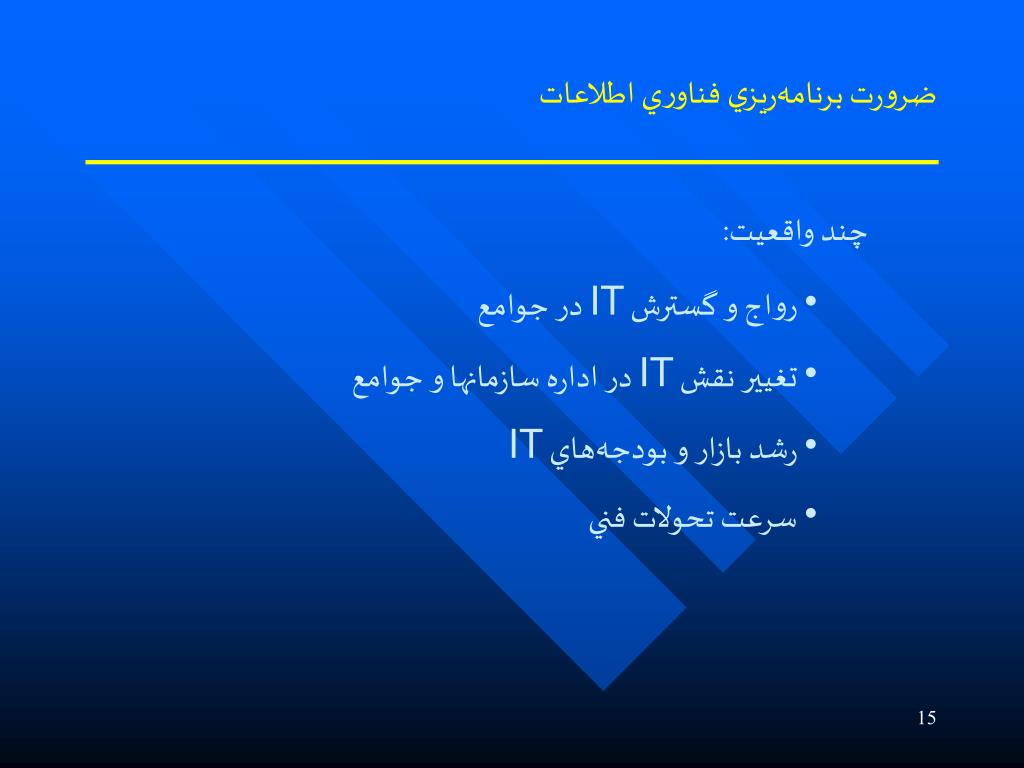 ضرورت برنامه‌ريزي فناوري اطلاعات

چند واقعيت:

• رواج و گسترش IT در جوامع
• تغيير نقش IT در اداره سازمانها و جوامع
• رشد بازار و بودجه‌هاي IT
• سرعت تحولات فني

15